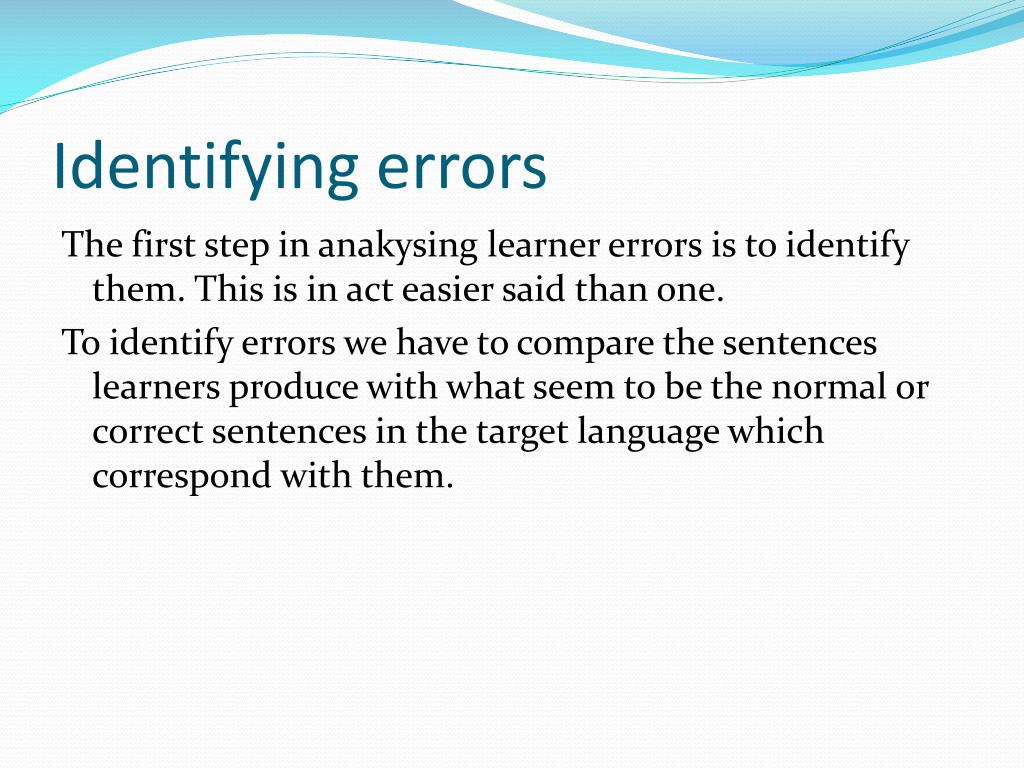 Identifying errors

The first step in anakysing learner errors is to identify them. This is in act easier said than one.

To identify errors we have to compare the sentences learners produce with what seem to be the normal or correct sentences in the target language which correspond with them.